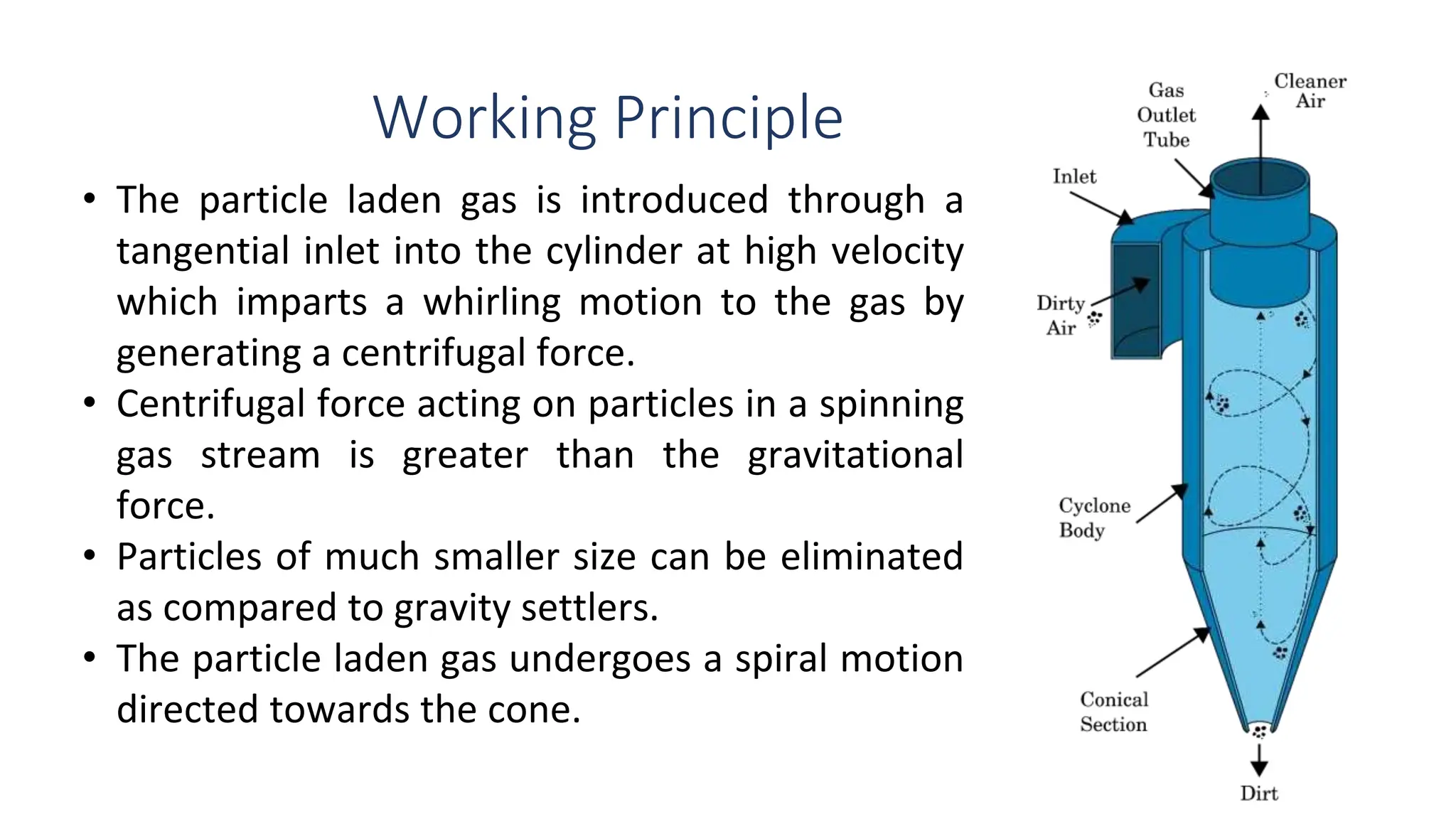 Working Principle

• The particle laden gas is introduced through a tangential inlet into the cylinder at high velocity which imparts a whirling motion to the gas by generating a centrifugal force.
• Centrifugal force acting on particles in a spinning gas stream is greater than the gravitational force.
• Particles of much smaller size can be eliminated as compared to gravity settlers.
• The particle laden gas undergoes a spiral motion directed towards the cone.

Gas Outlet Tube
Cleaner Air
Inlet
Dirty Air
Cyclone Body
Conical Section
Dirt